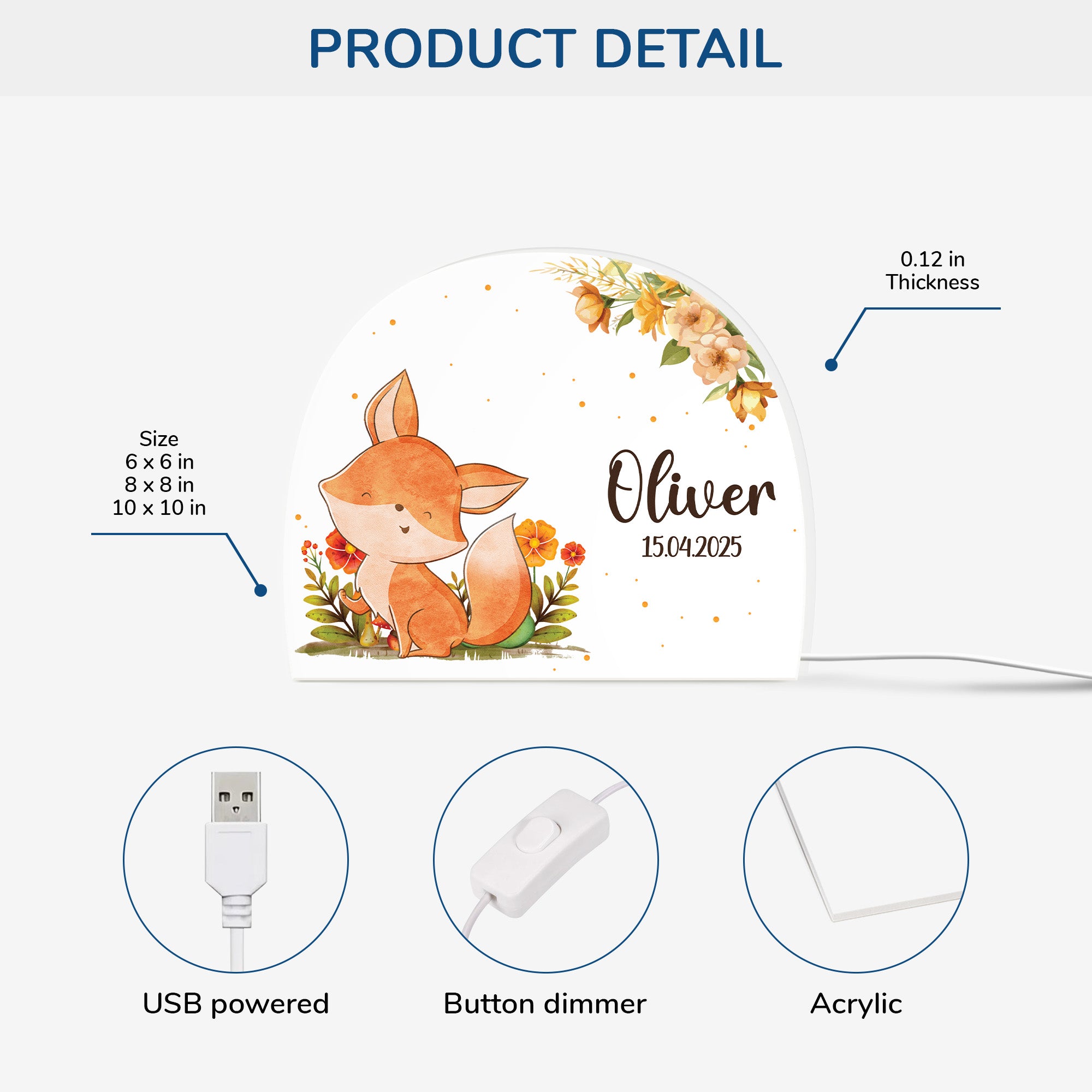 PRODUCT DETAIL

0.12 in
Thickness

Size
6 x 6 in
8 x 8 in
10 x 10 in

Oliver
15.04.2025

USB powered

Button dimmer

Acrylic